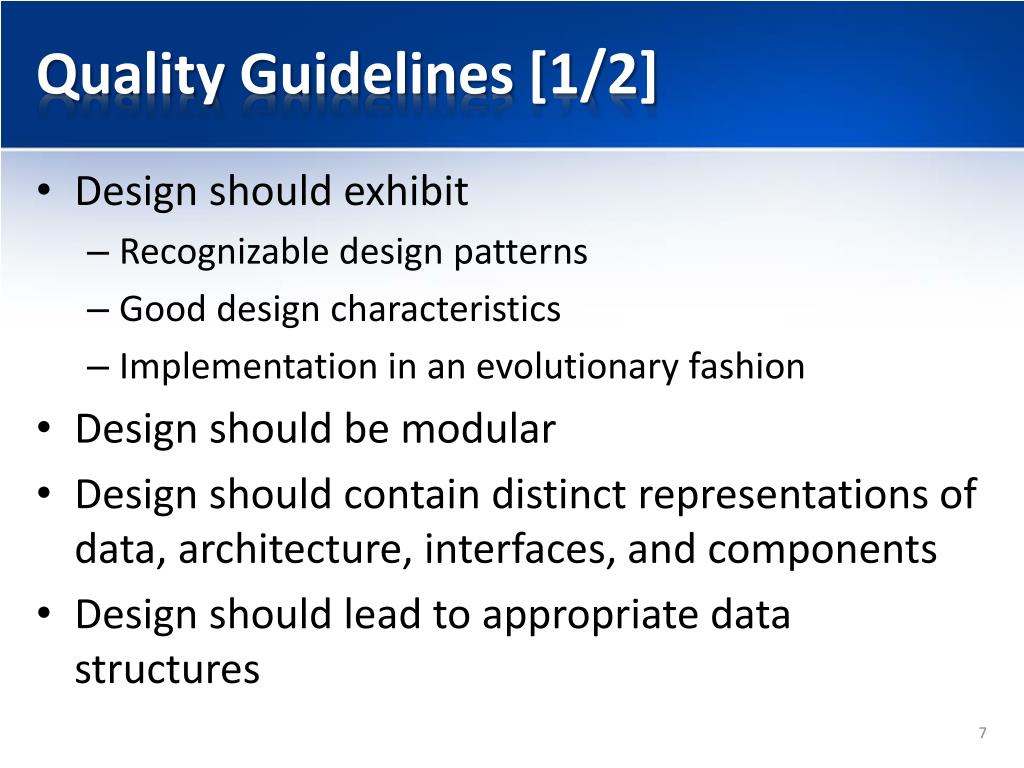 Quality Guidelines [1/2]

• Design should exhibit
– Recognizable design patterns
– Good design characteristics
– Implementation in an evolutionary fashion
• Design should be modular
• Design should contain distinct representations of data, architecture, interfaces, and components
• Design should lead to appropriate data structures

7